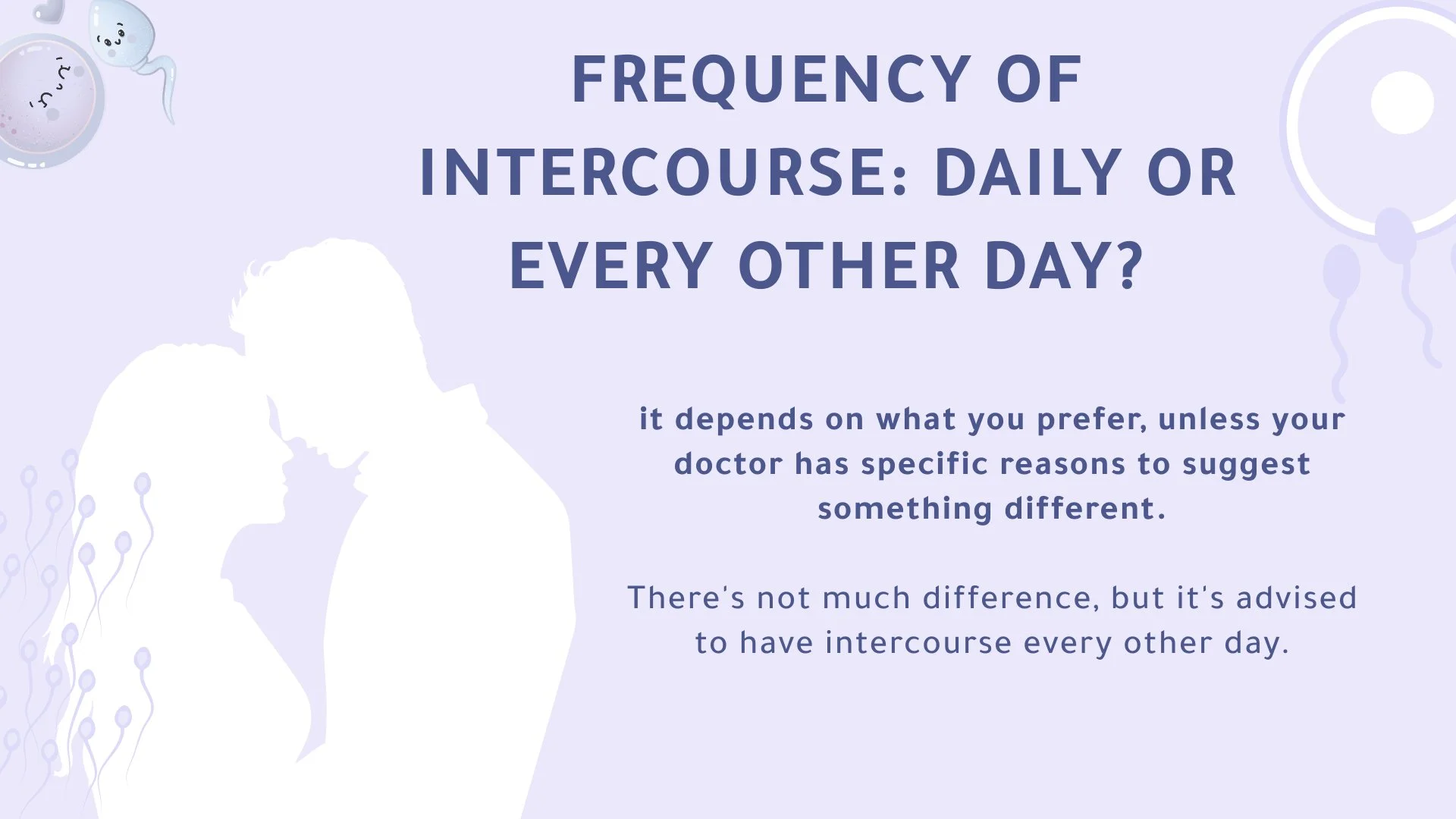 FREQUENCY OF INTERCOURSE: DAILY OR EVERY OTHER DAY?

it depends on what you prefer, unless your doctor has specific reasons to suggest something different.

There's not much difference, but it's advised to have intercourse every other day.